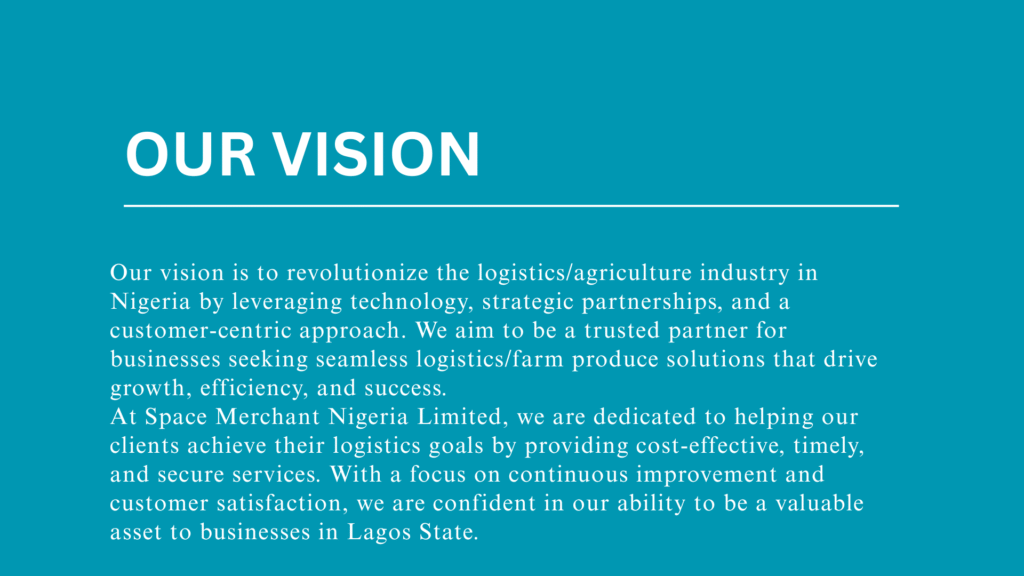 OUR VISION

Our vision is to revolutionize the logistics/agriculture industry in Nigeria by leveraging technology, strategic partnerships, and a customer-centric approach. We aim to be a trusted partner for businesses seeking seamless logistics/farm produce solutions that drive growth, efficiency, and success.
At Space Merchant Nigeria Limited, we are dedicated to helping our clients achieve their logistics goals by providing cost-effective, timely, and secure services. With a focus on continuous improvement and customer satisfaction, we are confident in our ability to be a valuable asset to businesses in Lagos State.